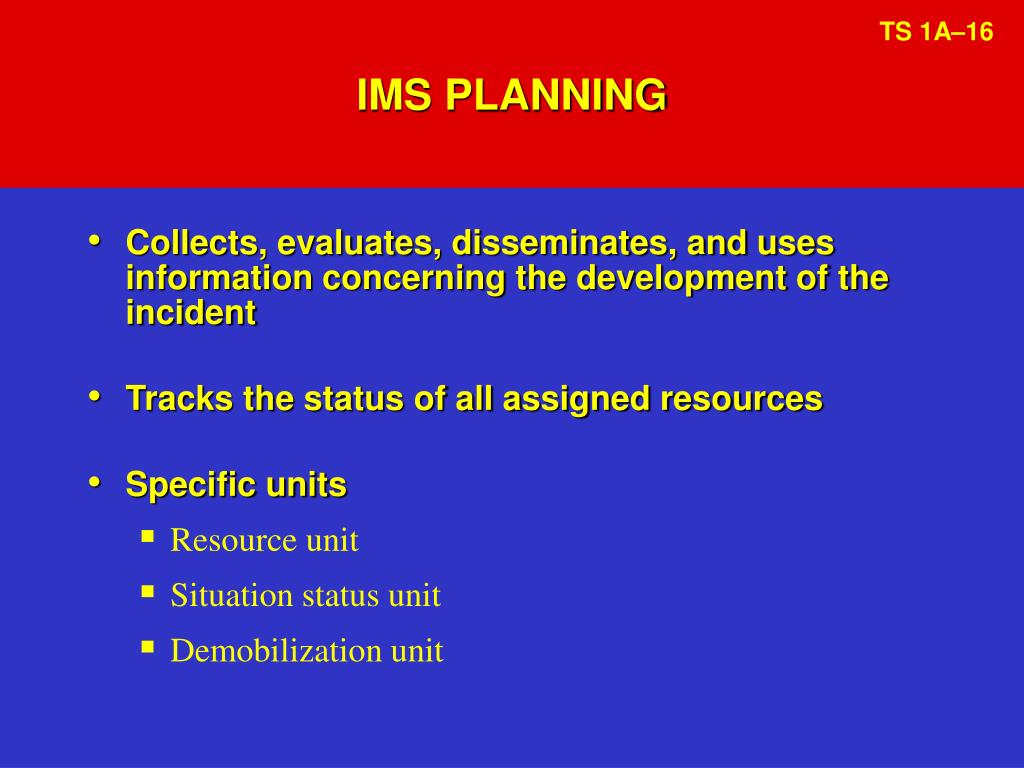 TS 1A–16

IMS PLANNING

• Collects, evaluates, disseminates, and uses information concerning the development of the incident

• Tracks the status of all assigned resources

• Specific units
▪ Resource unit
▪ Situation status unit
▪ Demobilization unit